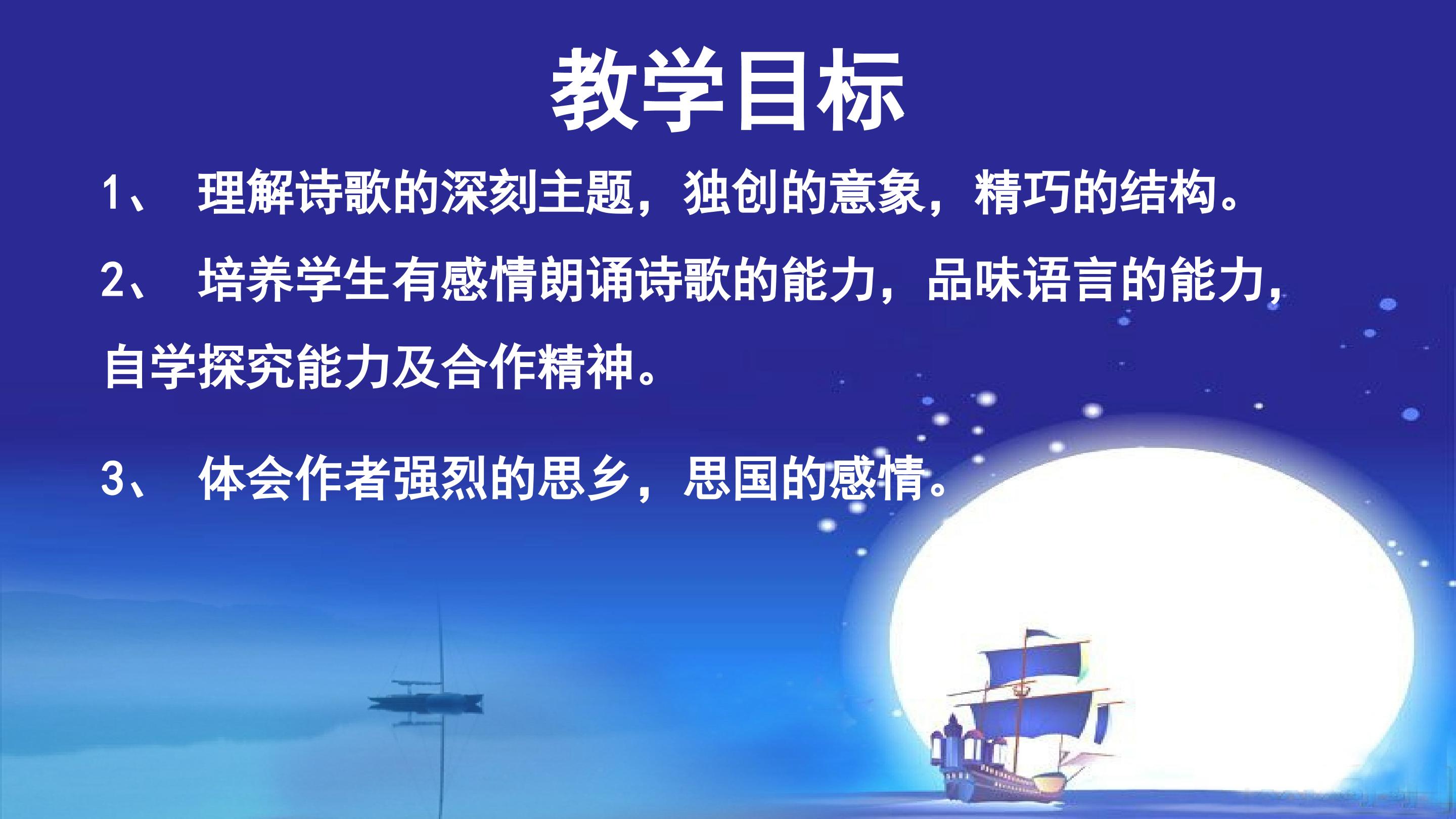 教学目标

1、 理解诗歌的深刻主题，独创的意象，精巧的结构。

2、 培养学生有感情朗诵诗歌的能力，品味语言的能力，自学探究能力及合作精神。

3、 体会作者强烈的思乡，思国的感情。